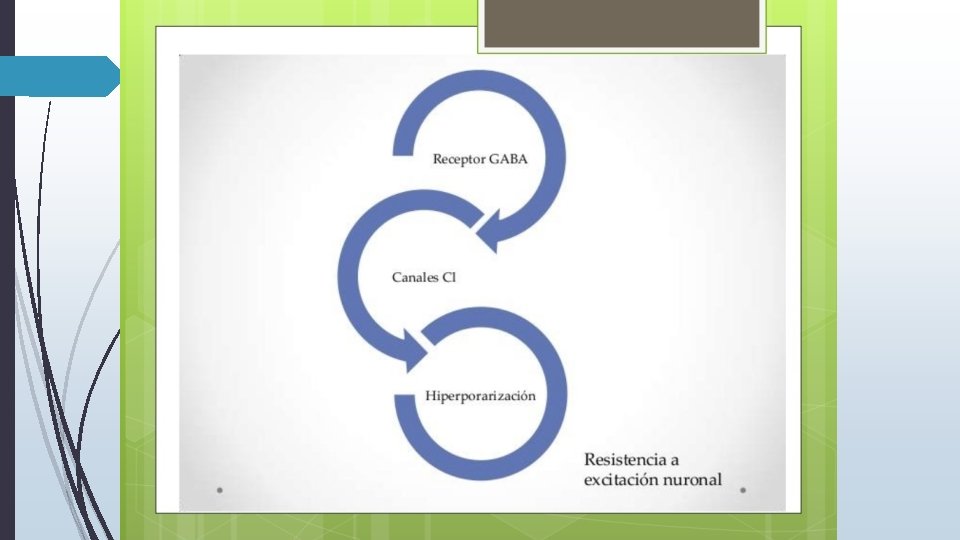 Receptor GABA

Canales Cl

Hiperporarización

Resistencia a excitación nuronal